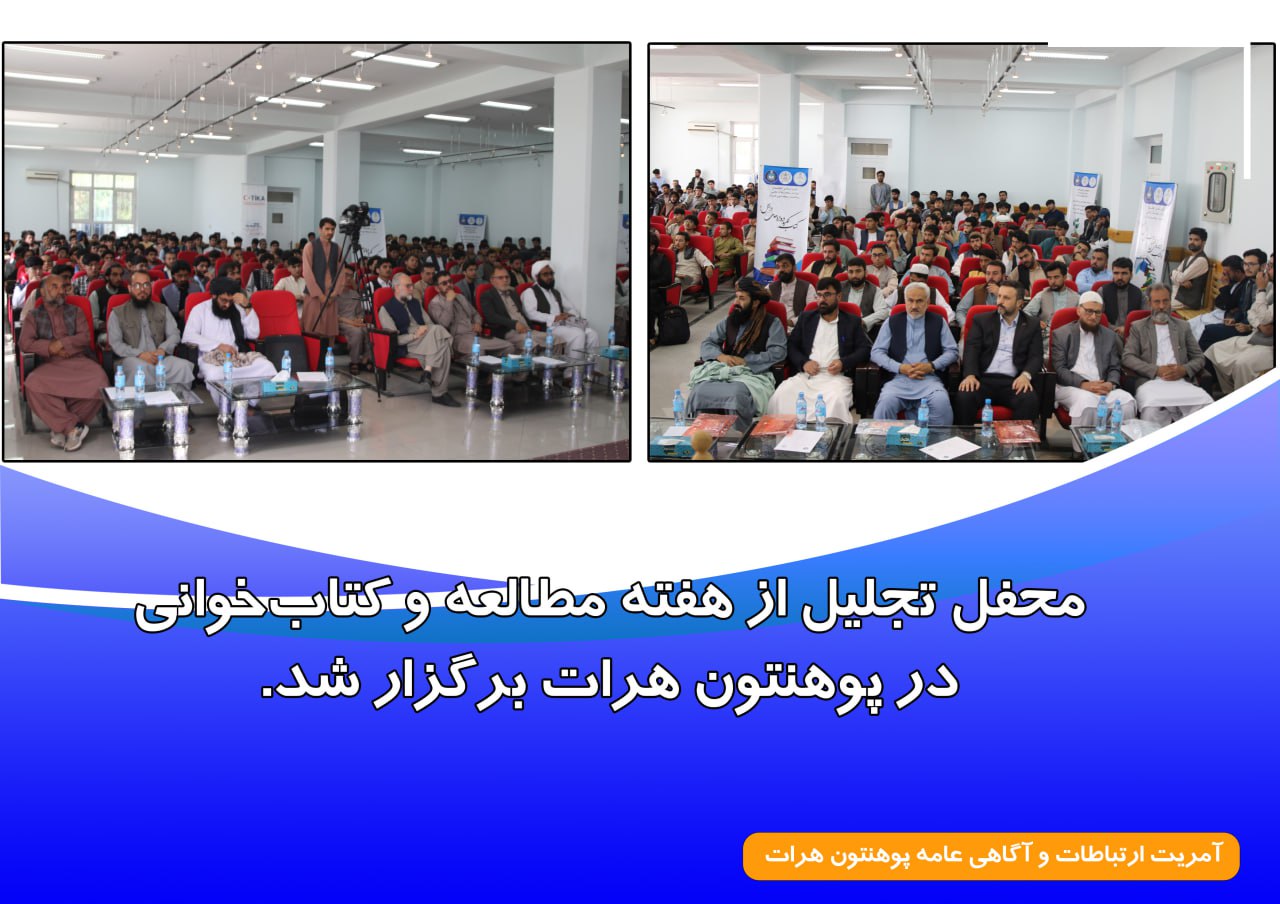 محفل تجلیل از هفته مطالعه و کتاب‌خوانی در پوهنتون هرات برگزار شد.

آمریت ارتباطات و آگاهی عامه پوهنتون هرات